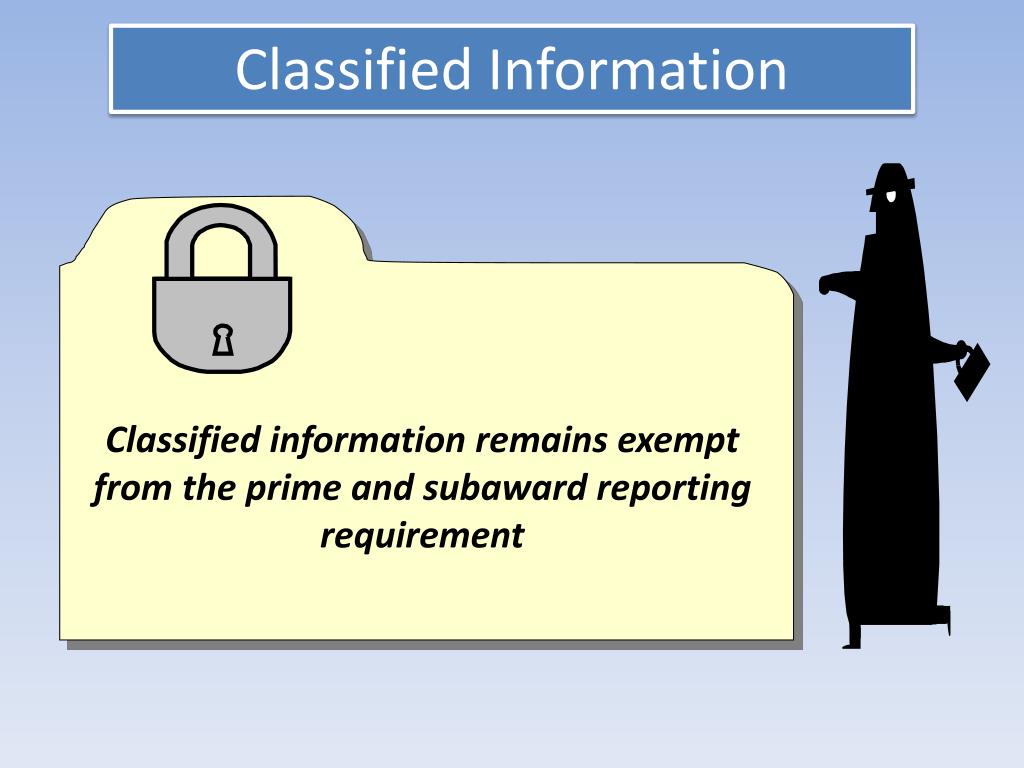 Classified Information

Classified information remains exempt from the prime and subaward reporting requirement